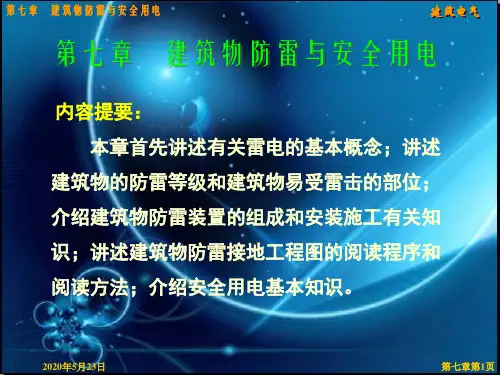 第七章 建筑物防雷与安全用电

建筑电气

第七章 建筑物防雷与安全用电

内容提要：

本章首先讲述有关雷电的基本概念；讲述建筑物的防雷等级和建筑物易受雷击的部位；介绍建筑物防雷装置的组成和安装施工有关知识；讲述建筑物防雷接地工程图的阅读程序和阅读方法；介绍安全用电基本知识。

2020年5月23日

第七章第1页